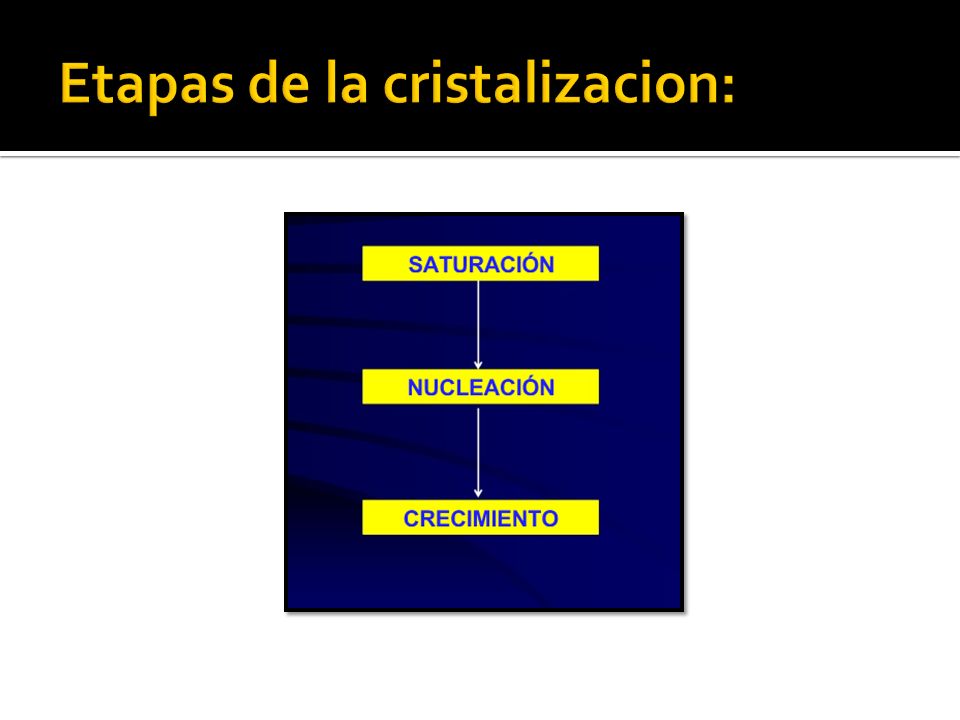 Etapas de la cristalizacion:

SATURACIÓN

NUCLEACIÓN

CRECIMIENTO